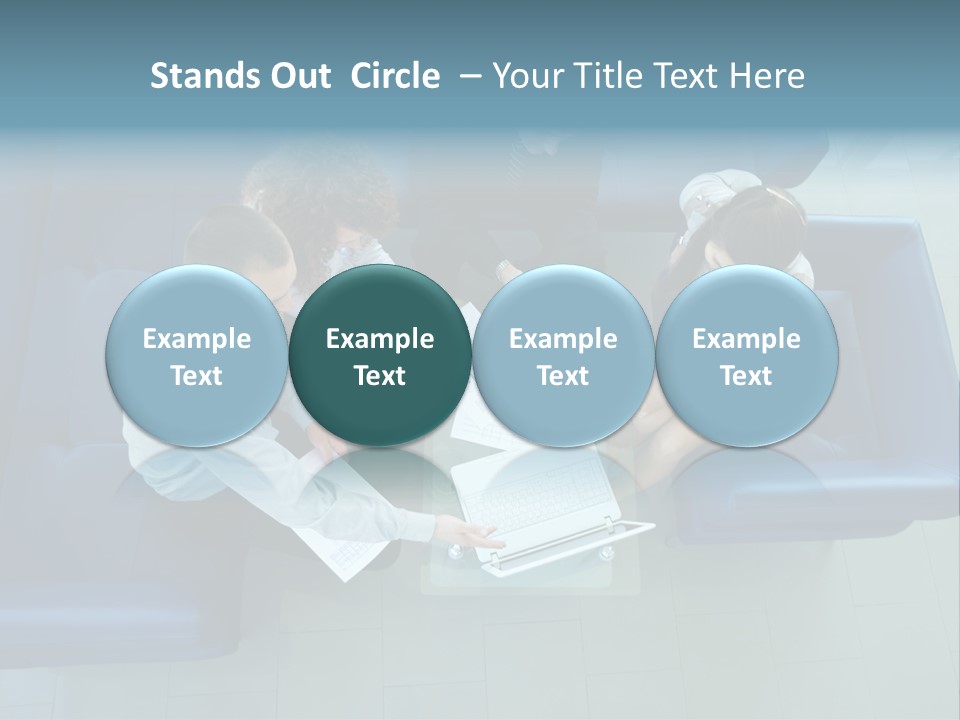 Stands Out Circle – Your Title Text Here

Example Text

Example Text

Example Text

Example Text